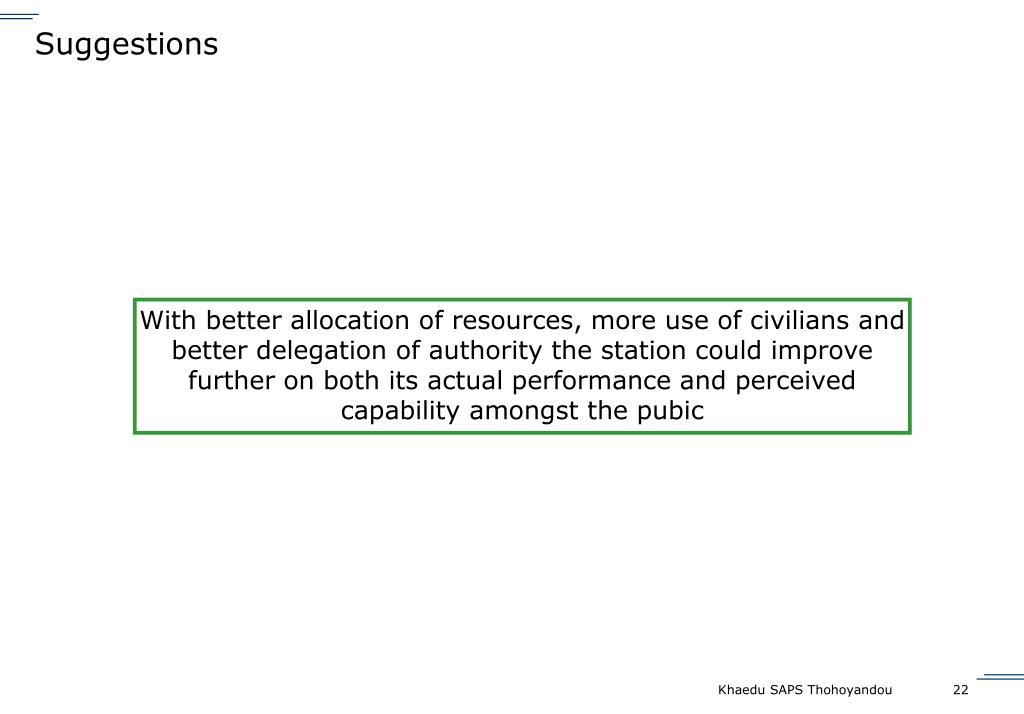 Suggestions

With better allocation of resources, more use of civilians and better delegation of authority the station could improve further on both its actual performance and perceived capability amongst the pubic

Khaedu SAPS Thohoyandou 22